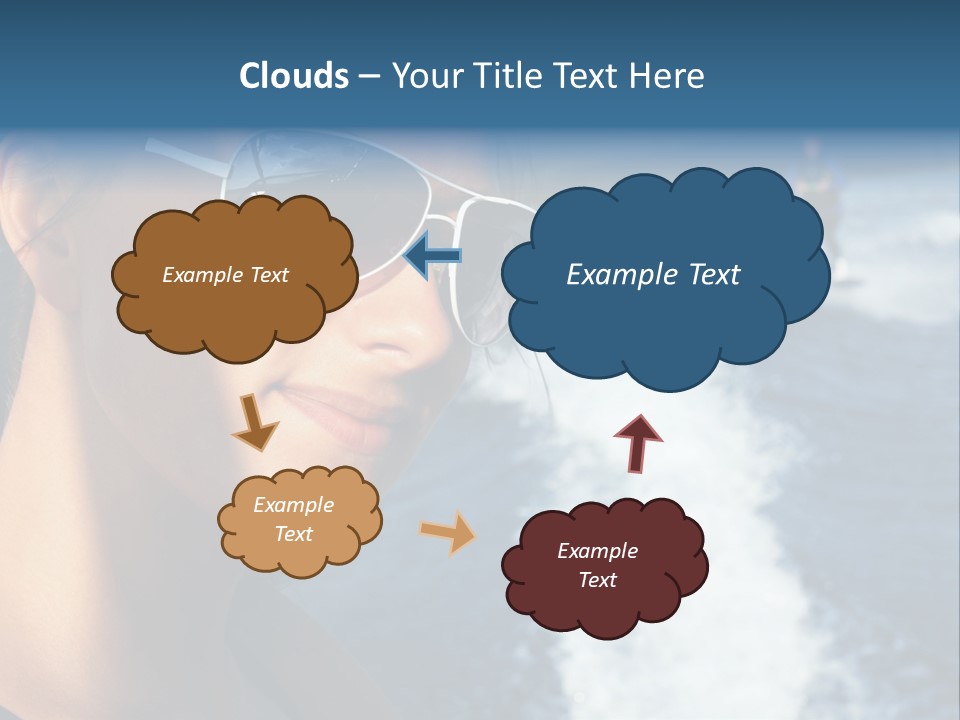 Clouds – Your Title Text Here

Example Text

Example Text

Example Text

Example Text